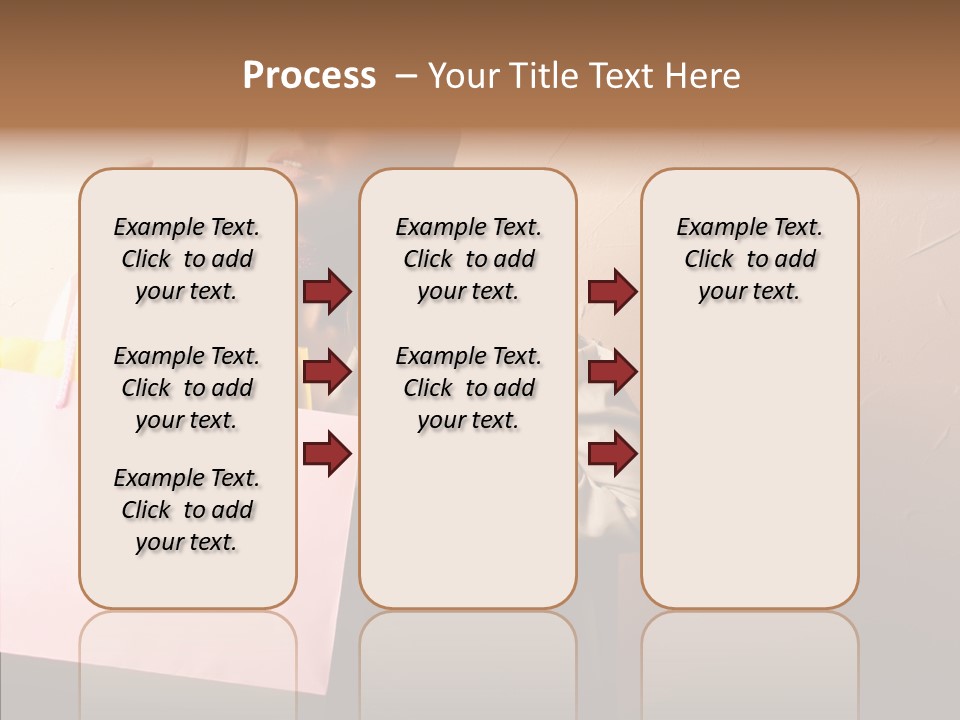 Process – Your Title Text Here

Example Text. Click to add your text.

Example Text. Click to add your text.

Example Text. Click to add your text.

Example Text. Click to add your text.

Example Text. Click to add your text.

Example Text. Click to add your text.